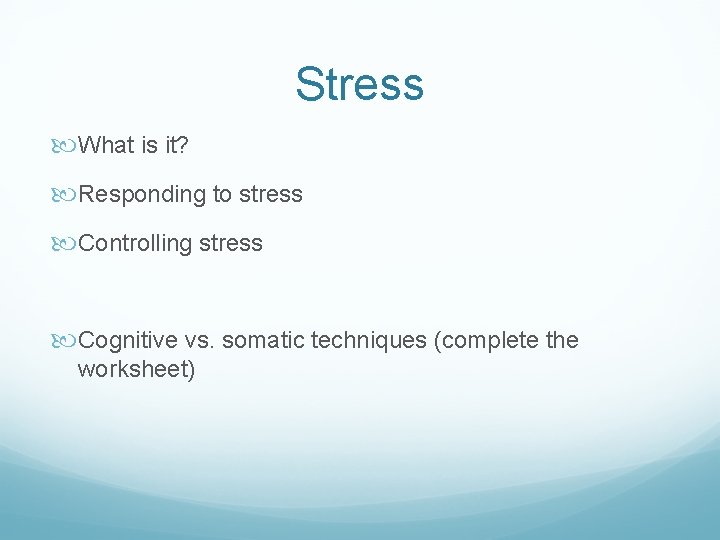 Stress

What is it?

Responding to stress

Controlling stress

Cognitive vs. somatic techniques (complete the worksheet)